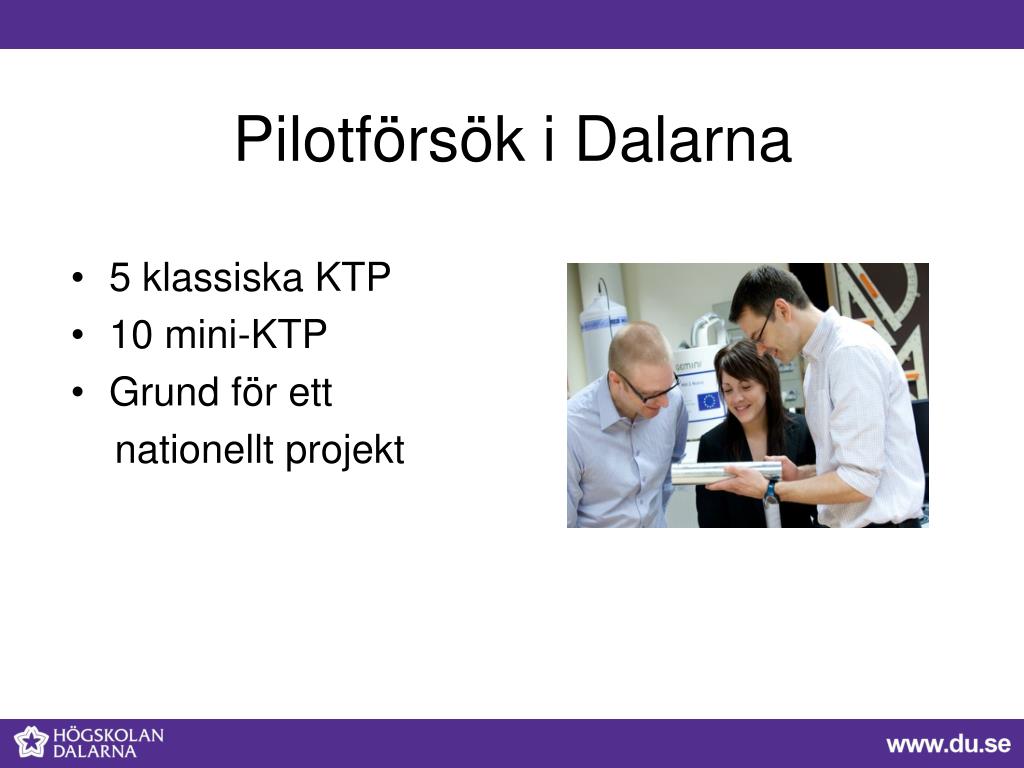 Pilotförsök i Dalarna

• 5 klassiska KTP
• 10 mini-KTP
• Grund för ett nationellt projekt

HÖGSKOLAN DALARNA

www.du.se